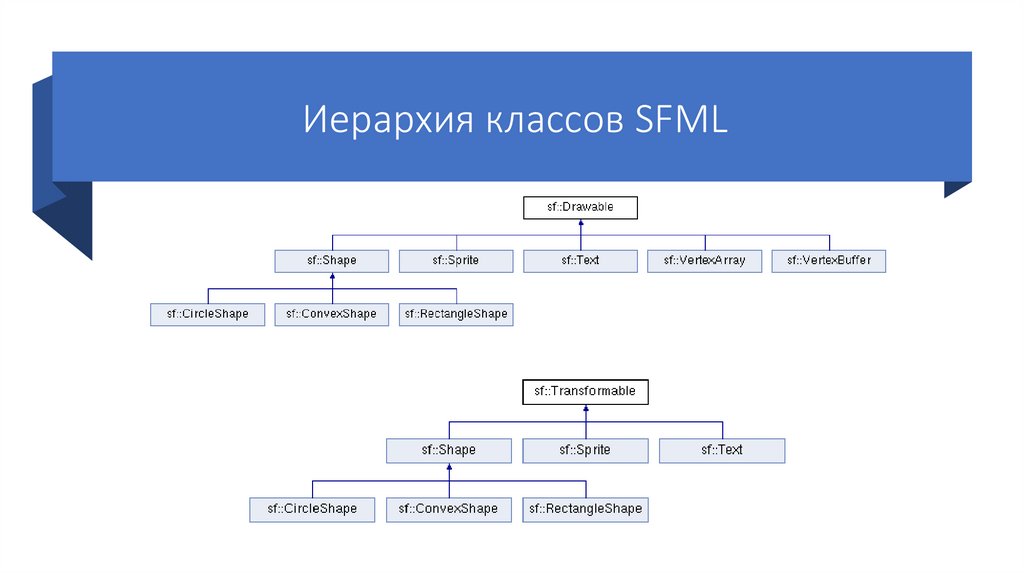 Иерархия классов SFML

sf::Drawable

sf::Shape
sf::Sprite
sf::Text
sf::VertexArray
sf::VertexBuffer

sf::CircleShape
sf::ConvexShape
sf::RectangleShape

sf::Transformable

sf::Shape
sf::Sprite
sf::Text

sf::CircleShape
sf::ConvexShape
sf::RectangleShape